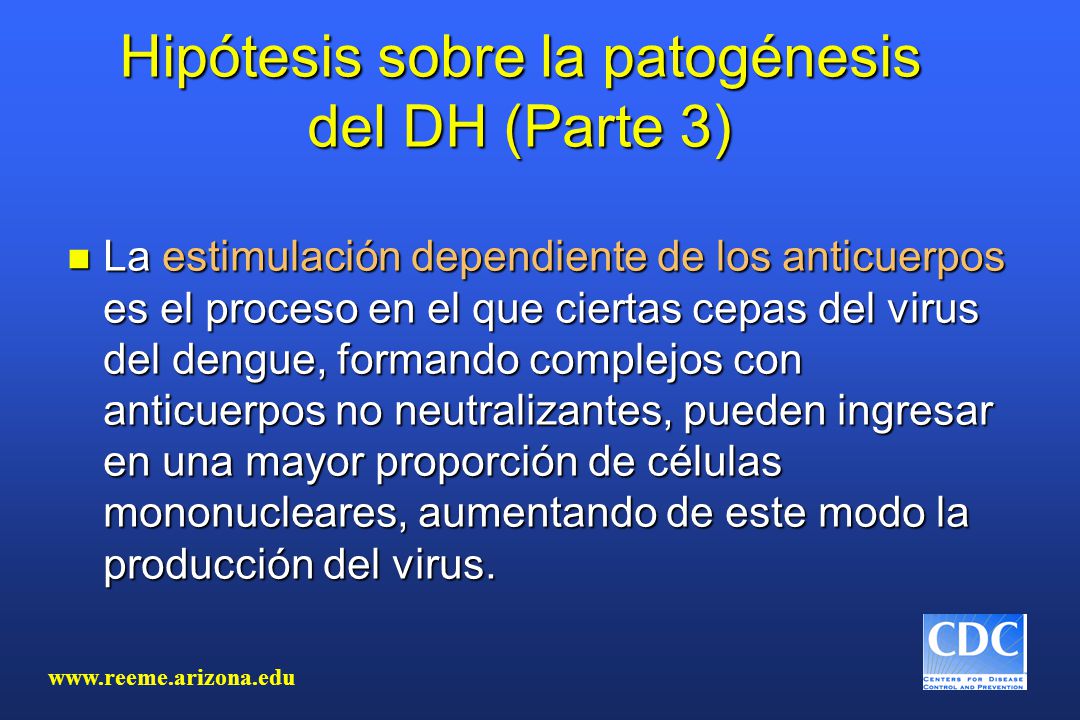 Hipótesis sobre la patogénesis del DH (Parte 3)

La estimulación dependiente de los anticuerpos es el proceso en el que ciertas cepas del virus del dengue, formando complejos con anticuerpos no neutralizantes, pueden ingresar en una mayor proporción de células mononucleares, aumentando de este modo la producción del virus.

www.reeme.arizona.edu

CDC
CENTERS FOR DISEASE CONTROL AND PREVENTION